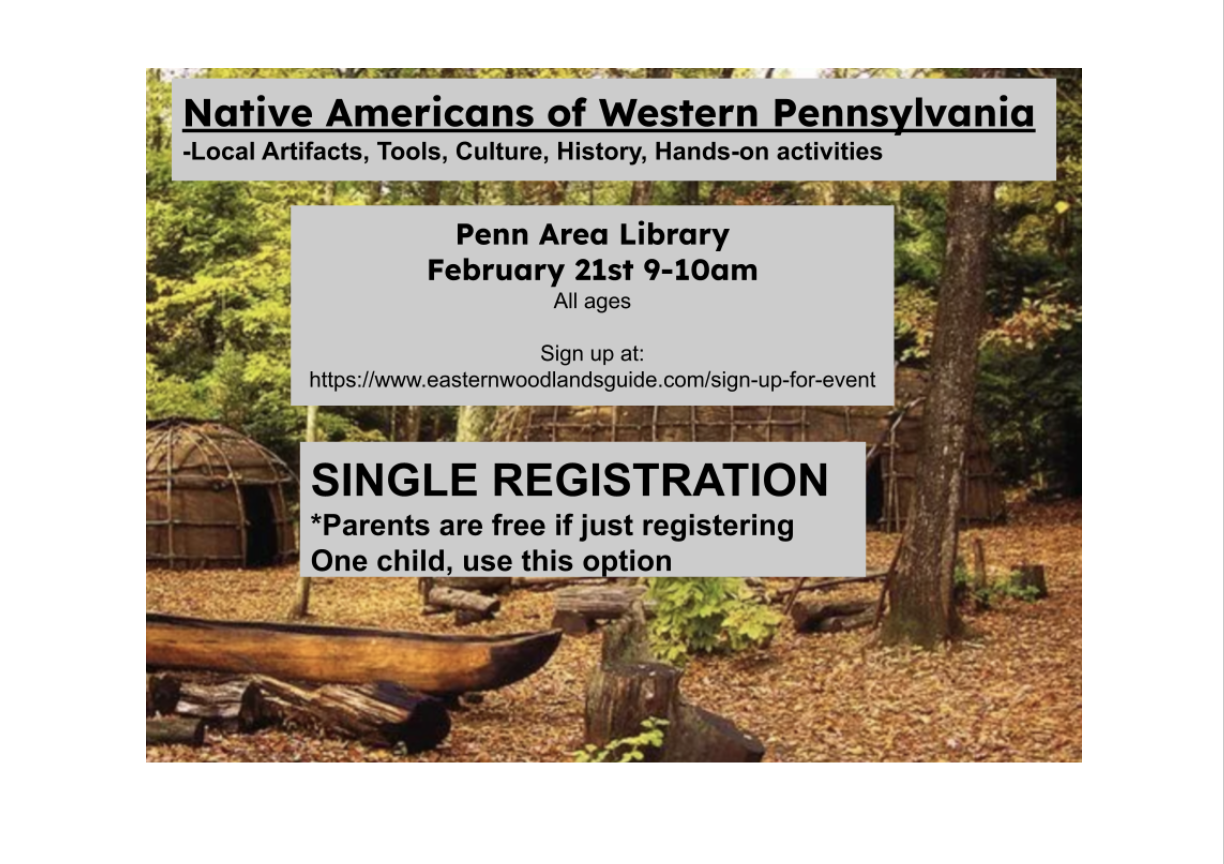 Native Americans of Western Pennsylvania
-Local Artifacts, Tools, Culture, History, Hands-on activities

Penn Area Library
February 21st 9-10am
All ages

Sign up at:
https://www.easternwoodlandsguide.com/sign-up-for-event

SINGLE REGISTRATION
*Parents are free if just registering One child, use this option